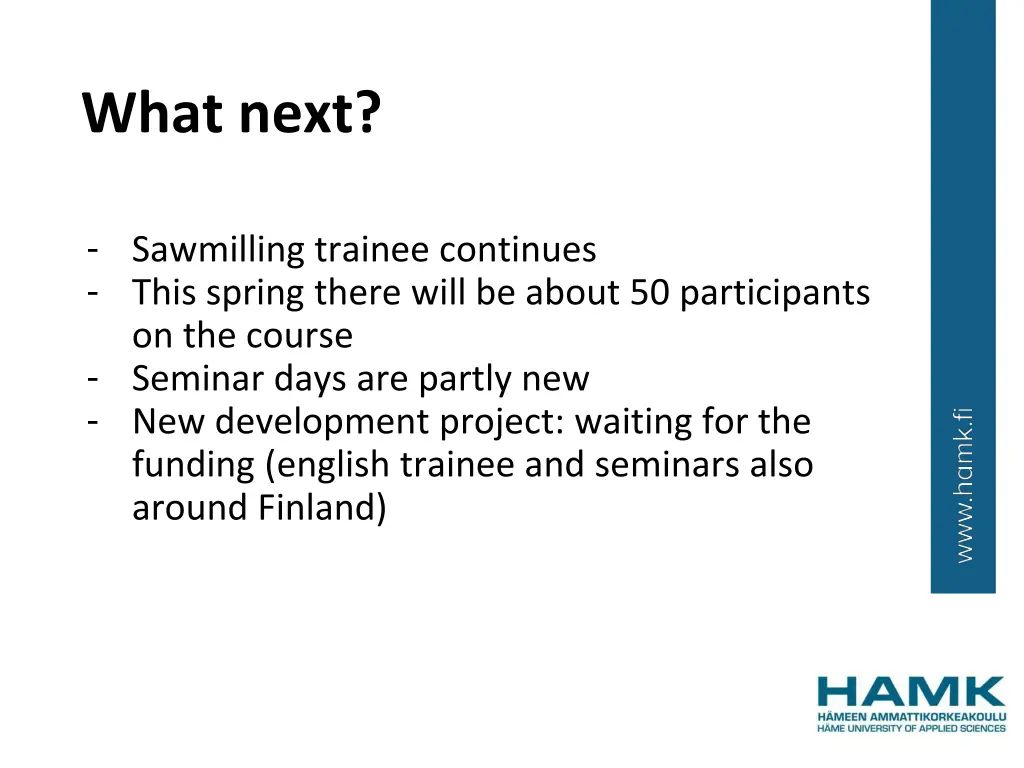 What next?

- Sawmilling trainee continues
- This spring there will be about 50 participants on the course
- Seminar days are partly new
- New development project: waiting for the funding (english trainee and seminars also around Finland)

www.hamk.fi

HAMK
HÄMEEN AMMATTIKORKEAKOULU
HÄME UNIVERSITY OF APPLIED SCIENCES